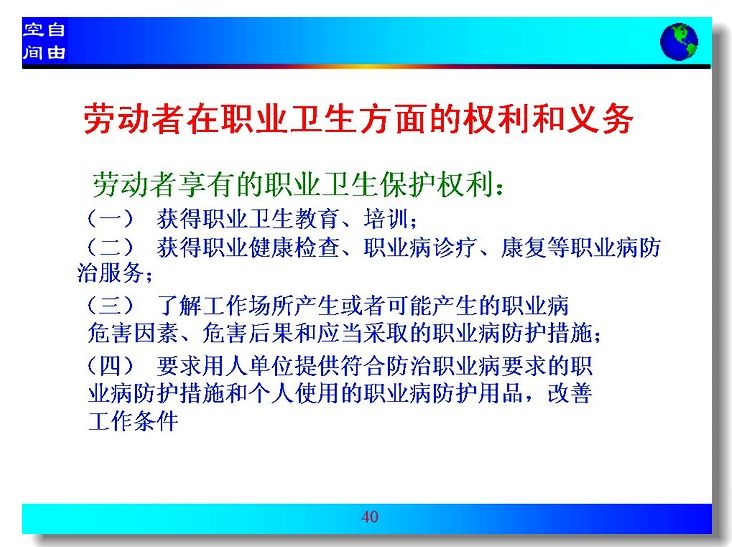 空自
间由

劳动者在职业卫生方面的权利和义务

劳动者享有的职业卫生保护权利：

（一） 获得职业卫生教育、培训；

（二） 获得职业健康检查、职业病诊疗、康复等职业病防治服务；

（三） 了解工作场所产生或者可能产生的职业病危害因素、危害后果和应当采取的职业病防护措施；

（四） 要求用人单位提供符合防治职业病要求的职业病防护措施和个人使用的职业病防护用品，改善工作条件

40